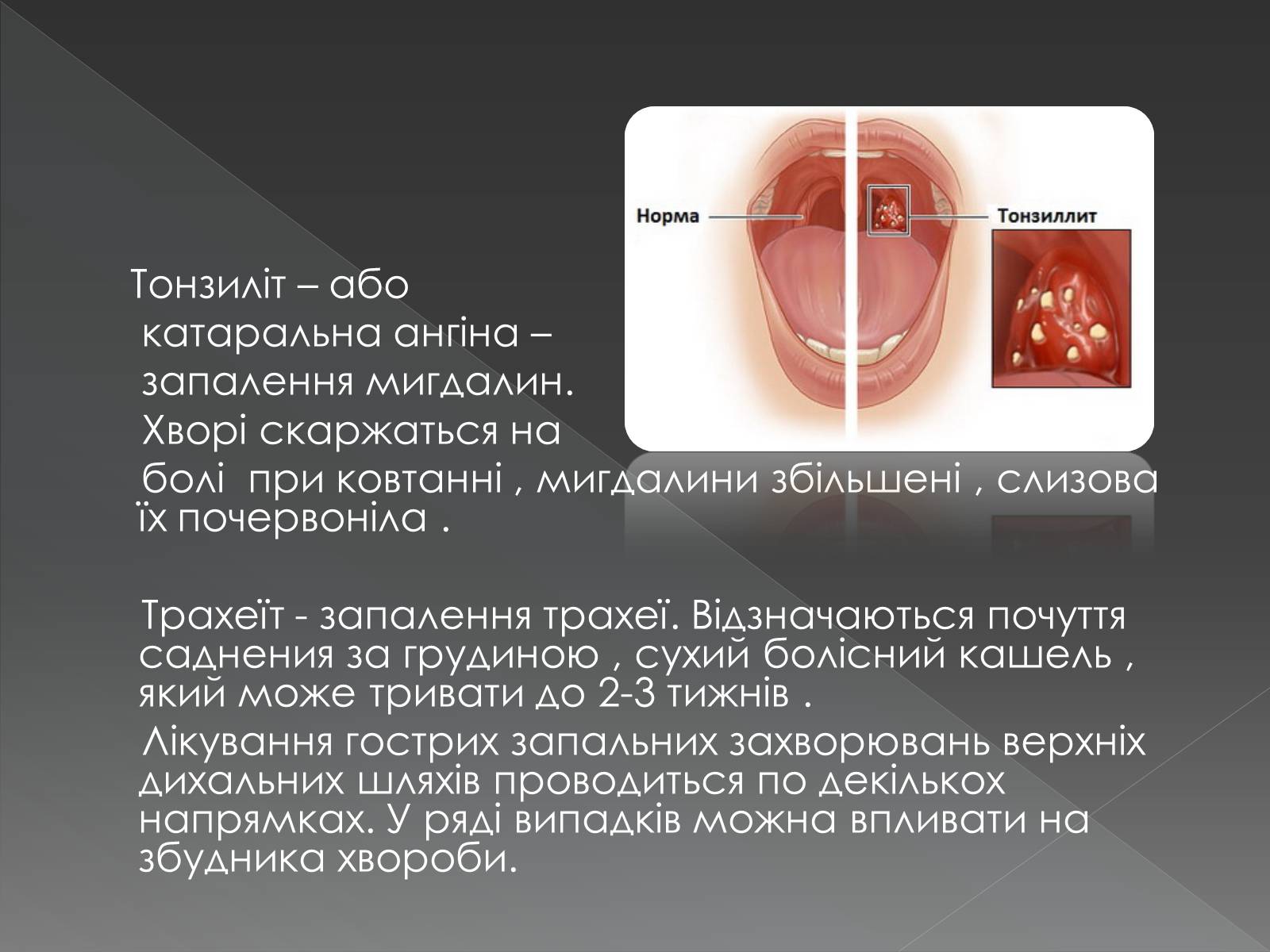 Норма

Тонзиллит

Тонзиліт – або катаральна ангіна – запалення мигдалин. Хворі скаржаться на болі при ковтанні , мигдалини збільшені , слизова їх почервоніла .

Трахеїт - запалення трахеї. Відзначаються почуття саднения за грудиною , сухий болісний кашель , який може тривати до 2-3 тижнів .

Лікування гострих запальних захворювань верхніх дихальних шляхів проводиться по декількох напрямках. У ряді випадків можна впливати на збудника хвороби.